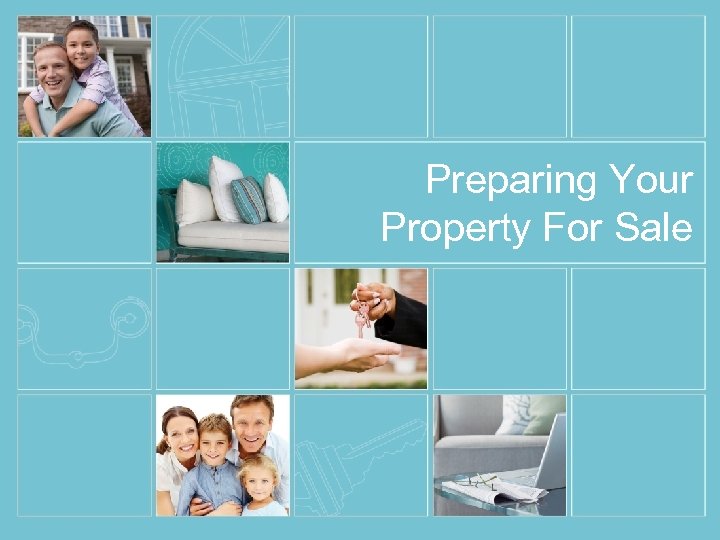 Preparing Your Property For Sale